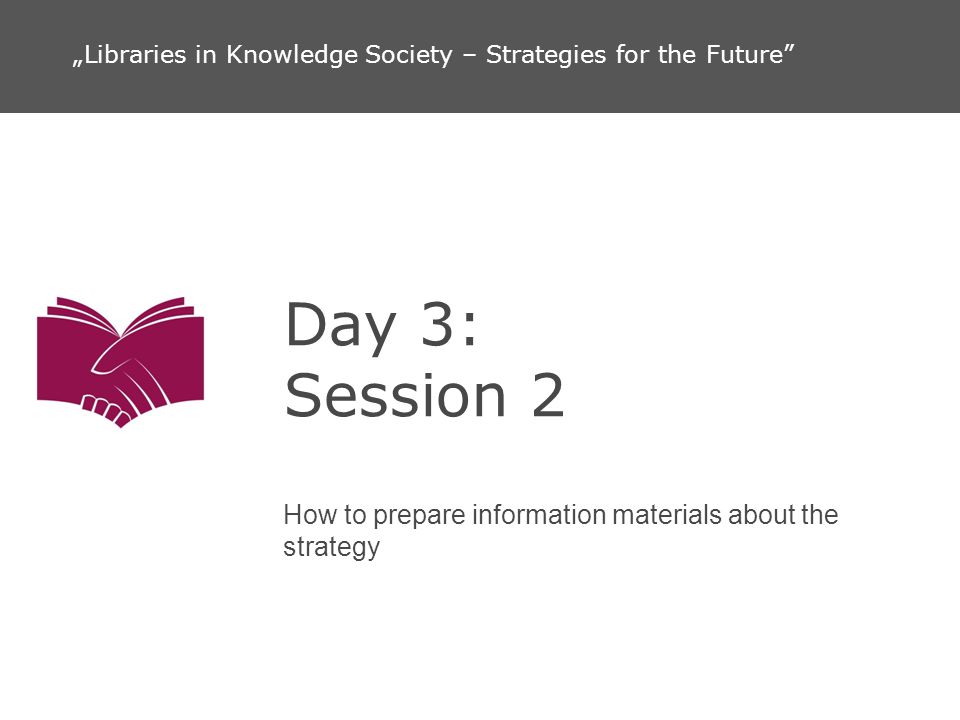 „Libraries in Knowledge Society – Strategies for the Future”

Day 3:
Session 2

How to prepare information materials about the strategy